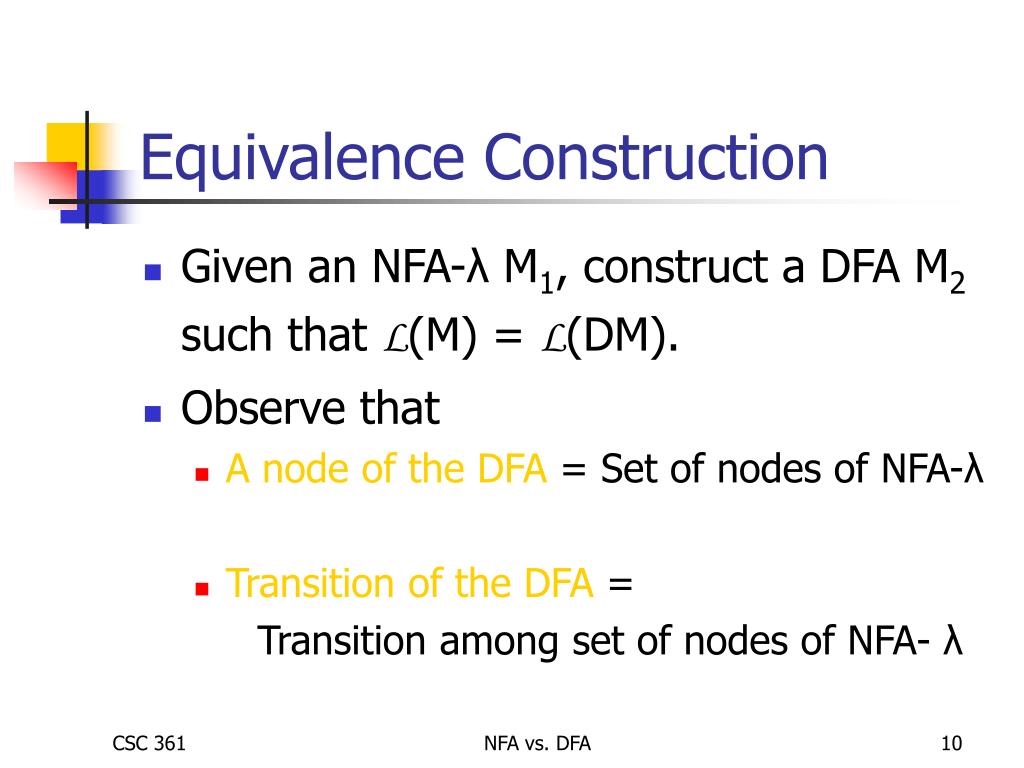 Equivalence Construction

Given an NFA-λ $M_1$, construct a DFA $M_2$ such that $\mathcal{L}$(M) = $\mathcal{L}$(DM).

Observe that

A node of the DFA = Set of nodes of NFA-λ

Transition of the DFA = Transition among set of nodes of NFA- λ

CSC 361

NFA vs. DFA

10